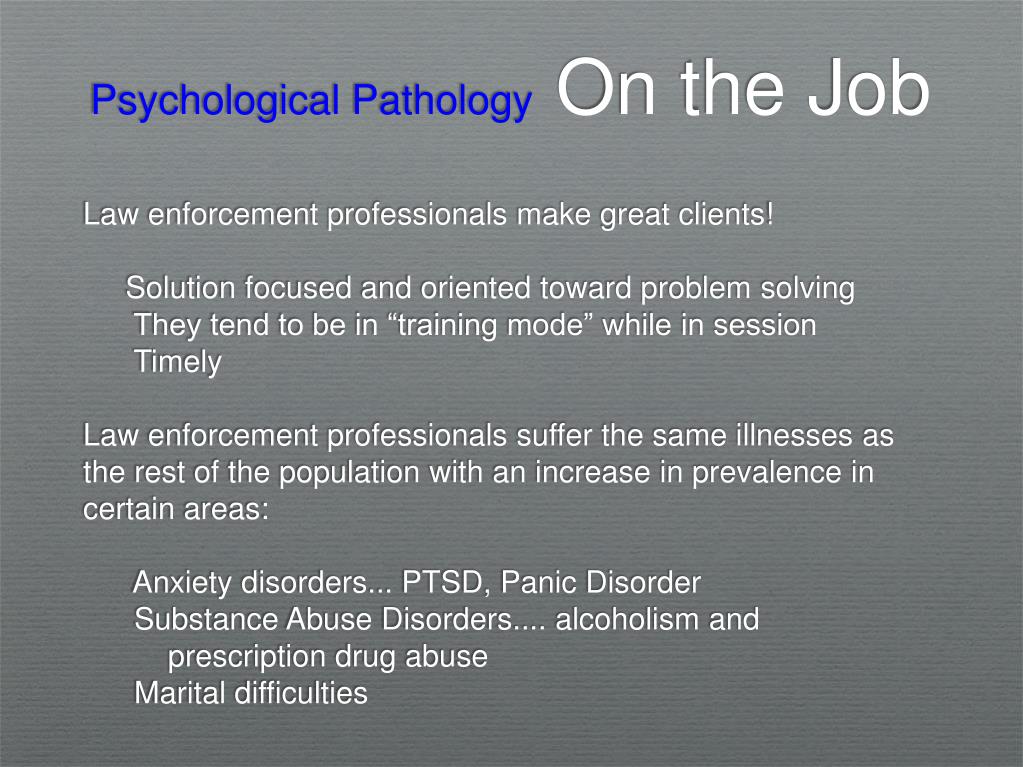 Psychological Pathology On the Job

Law enforcement professionals make great clients!

Solution focused and oriented toward problem solving
They tend to be in “training mode” while in session
Timely

Law enforcement professionals suffer the same illnesses as the rest of the population with an increase in prevalence in certain areas:

Anxiety disorders... PTSD, Panic Disorder
Substance Abuse Disorders.... alcoholism and prescription drug abuse
Marital difficulties